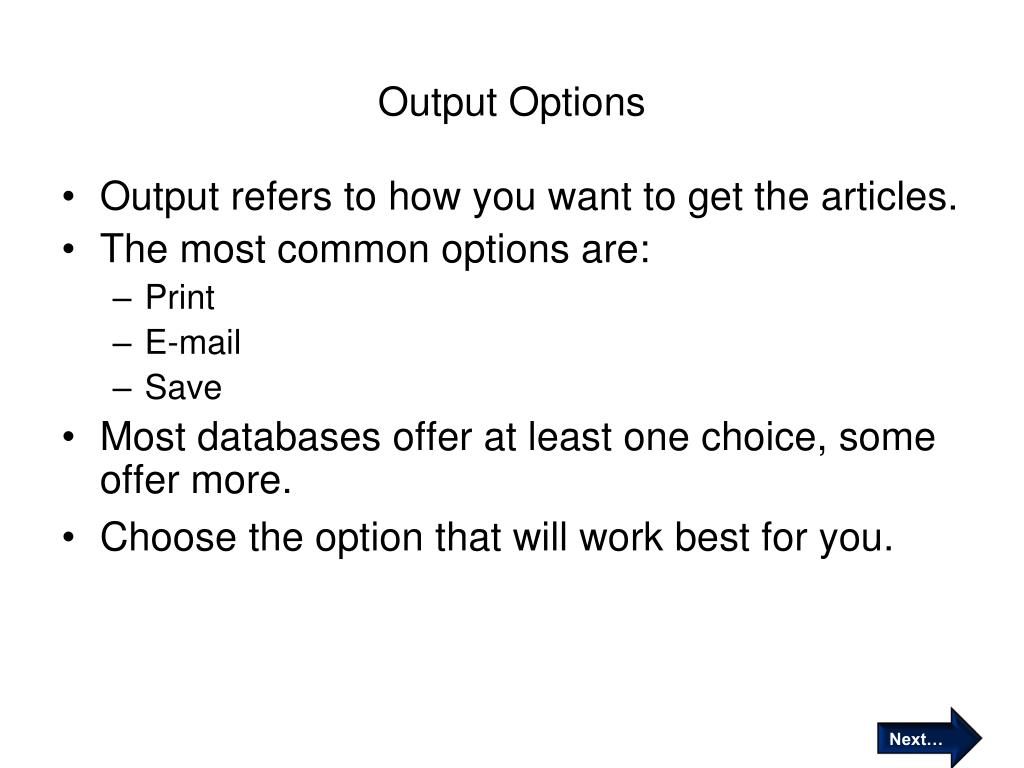 Output Options

• Output refers to how you want to get the articles.
• The most common options are:
– Print
– E-mail
– Save
• Most databases offer at least one choice, some offer more.
• Choose the option that will work best for you.

Next…